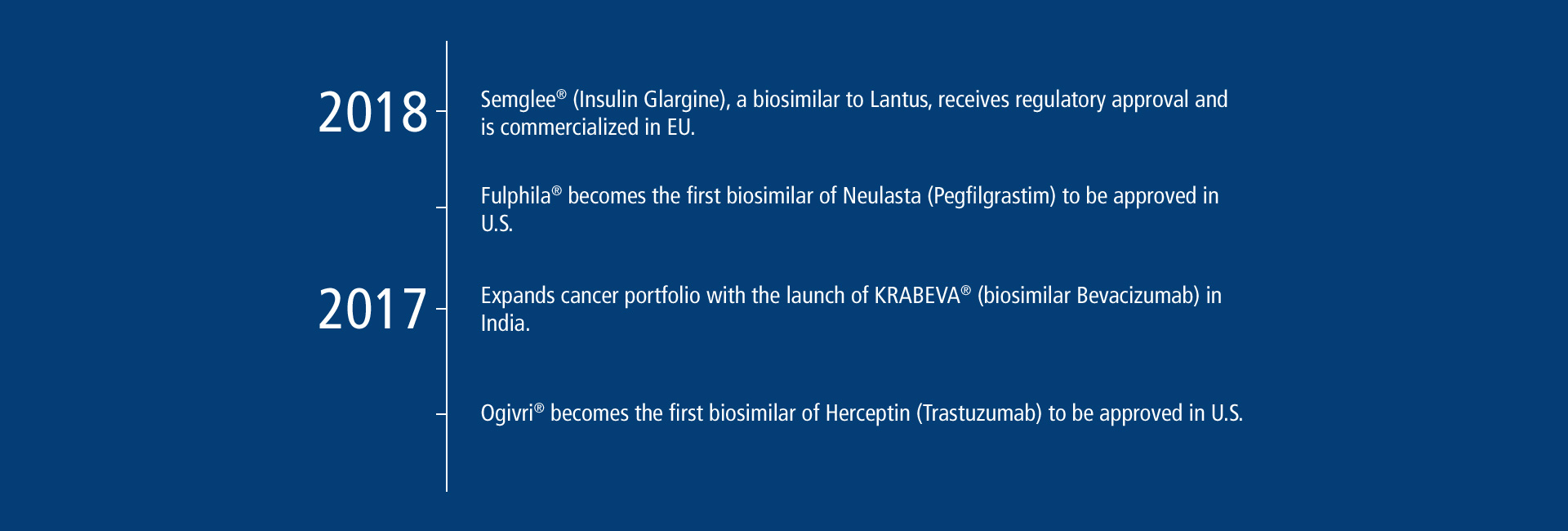 2018

Semglee® (Insulin Glargine), a biosimilar to Lantus, receives regulatory approval and is commercialized in EU.

Fulphila® becomes the first biosimilar of Neulasta (Pegfilgrastim) to be approved in U.S.

2017

Expands cancer portfolio with the launch of KRABEVA® (biosimilar Bevacizumab) in India.

Ogivri® becomes the first biosimilar of Herceptin (Trastuzumab) to be approved in U.S.